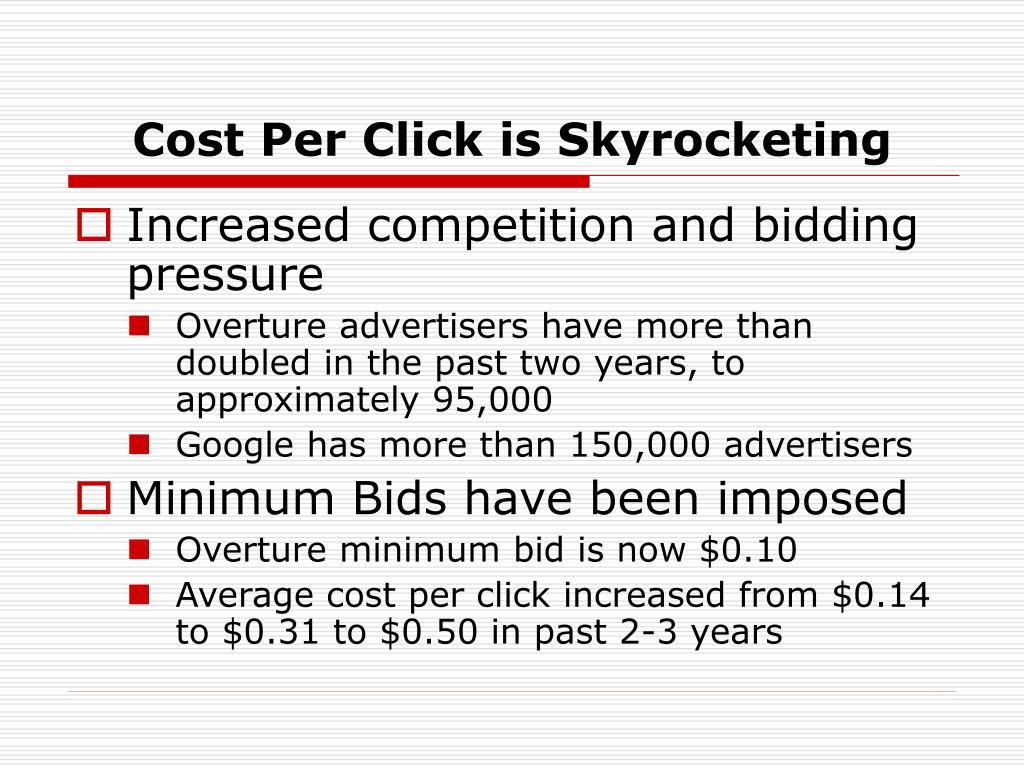 Cost Per Click is Skyrocketing

Increased competition and bidding pressure

Overture advertisers have more than doubled in the past two years, to approximately 95,000

Google has more than 150,000 advertisers

Minimum Bids have been imposed

Overture minimum bid is now \$0.10

Average cost per click increased from \$0.14 to \$0.31 to \$0.50 in past 2-3 years